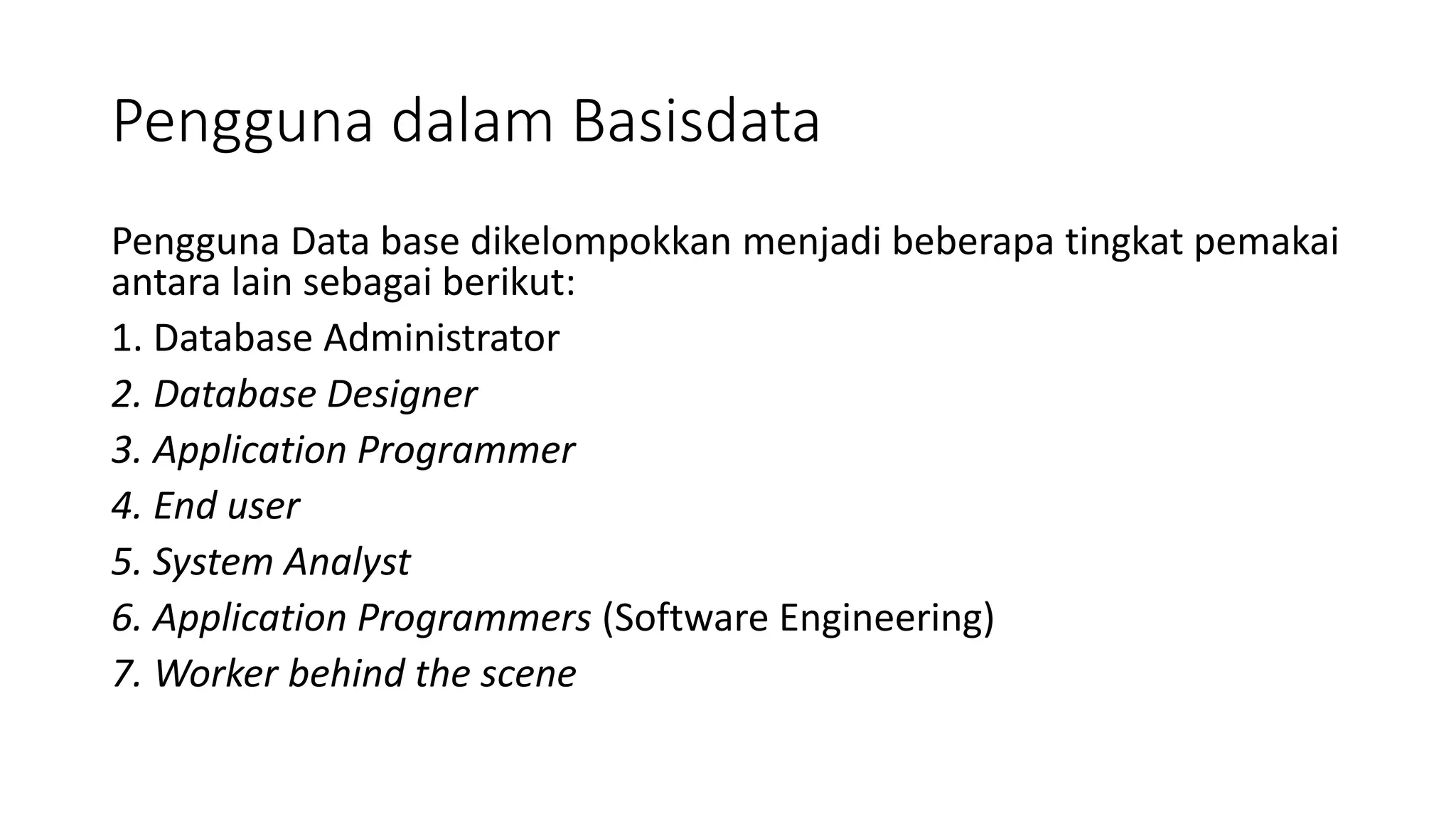 Pengguna dalam Basisdata

Pengguna Data base dikelompokkan menjadi beberapa tingkat pemakai antara lain sebagai berikut:

1. Database Administrator
2. Database Designer
3. Application Programmer
4. End user
5. System Analyst
6. Application Programmers (Software Engineering)
7. Worker behind the scene